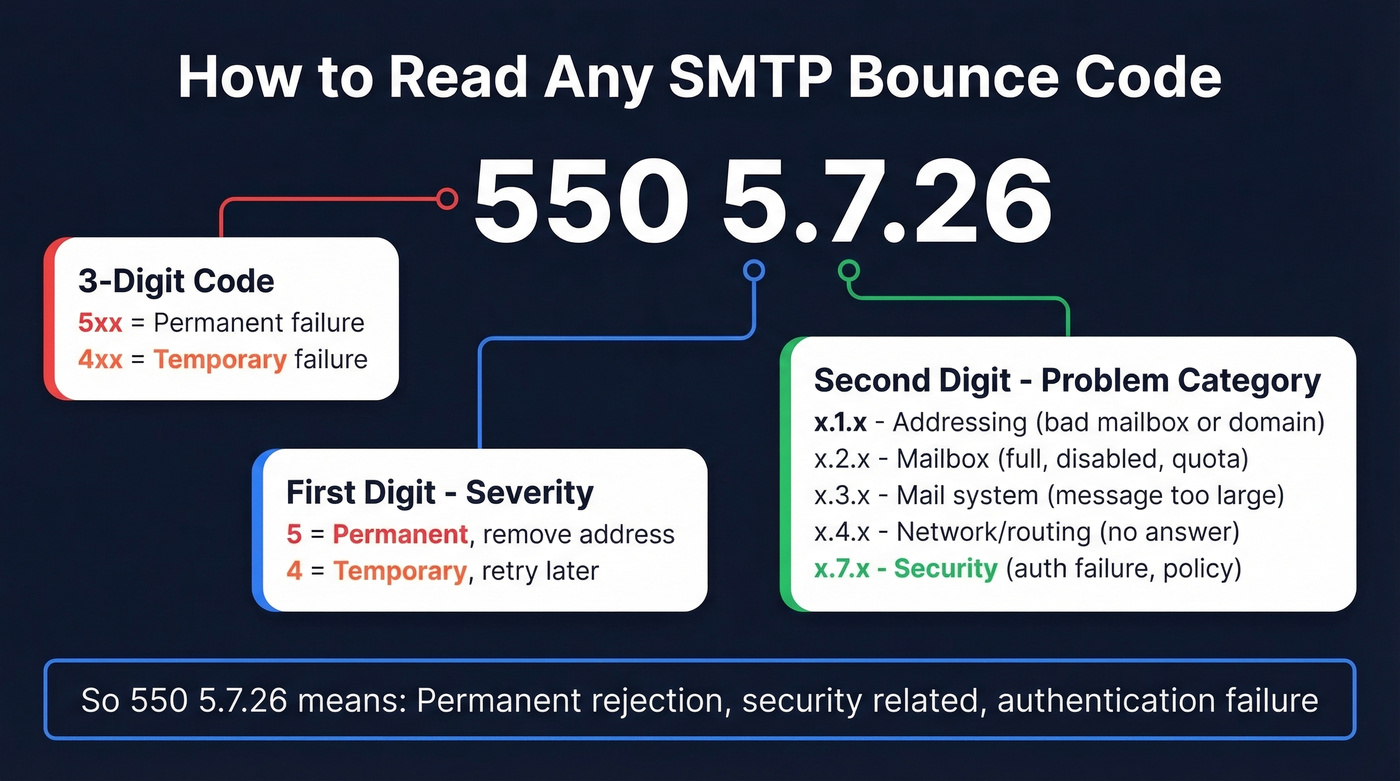 How to Read Any SMTP Bounce Code

550 5.7.26

3-Digit Code
5xx = Permanent failure
4xx = Temporary failure

First Digit - Severity
5 = Permanent, remove address
4 = Temporary, retry later

Second Digit - Problem Category
x.1.x - Addressing (bad mailbox or domain)
x.2.x - Mailbox (full, disabled, quota)
x.3.x - Mail system (message too large)
x.4.x - Network/routing (no answer)
x.7.x - Security (auth failure, policy)

So 550 5.7.26 means: Permanent rejection, security related, authentication failure